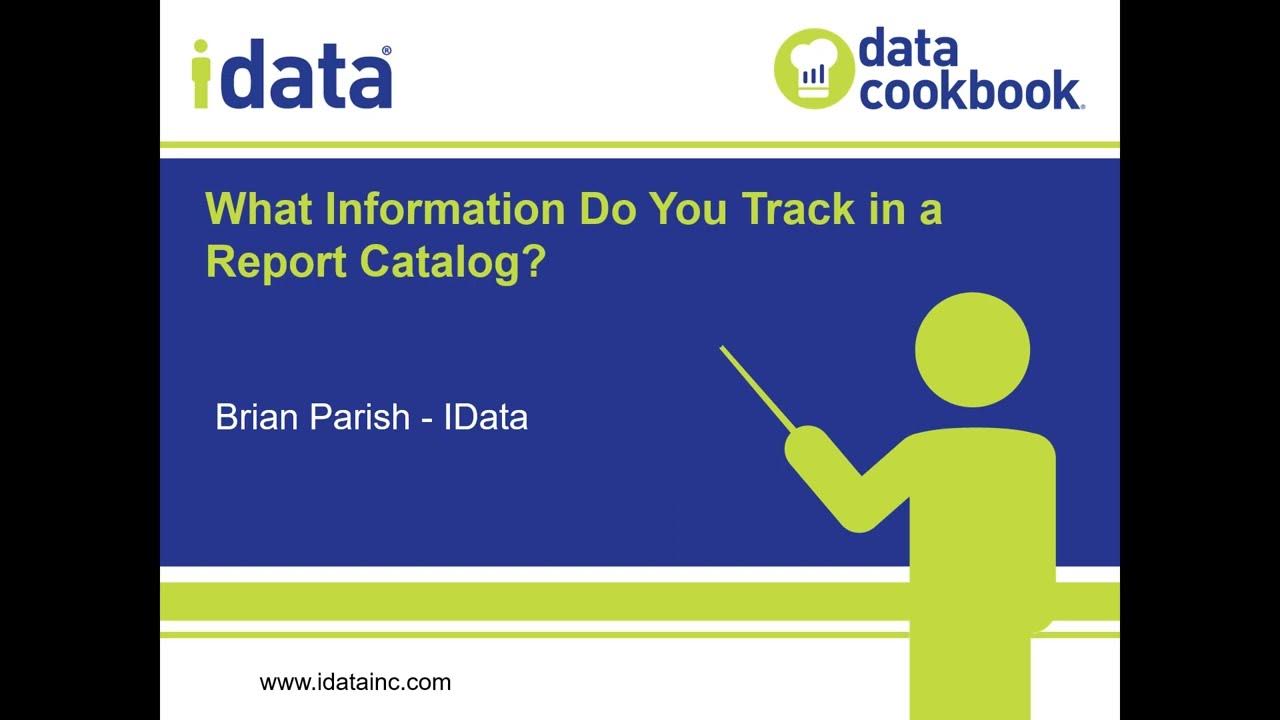 idata®

data cookbook.

What Information Do You Track in a Report Catalog?

Brian Parish - IData

www.idatainc.com